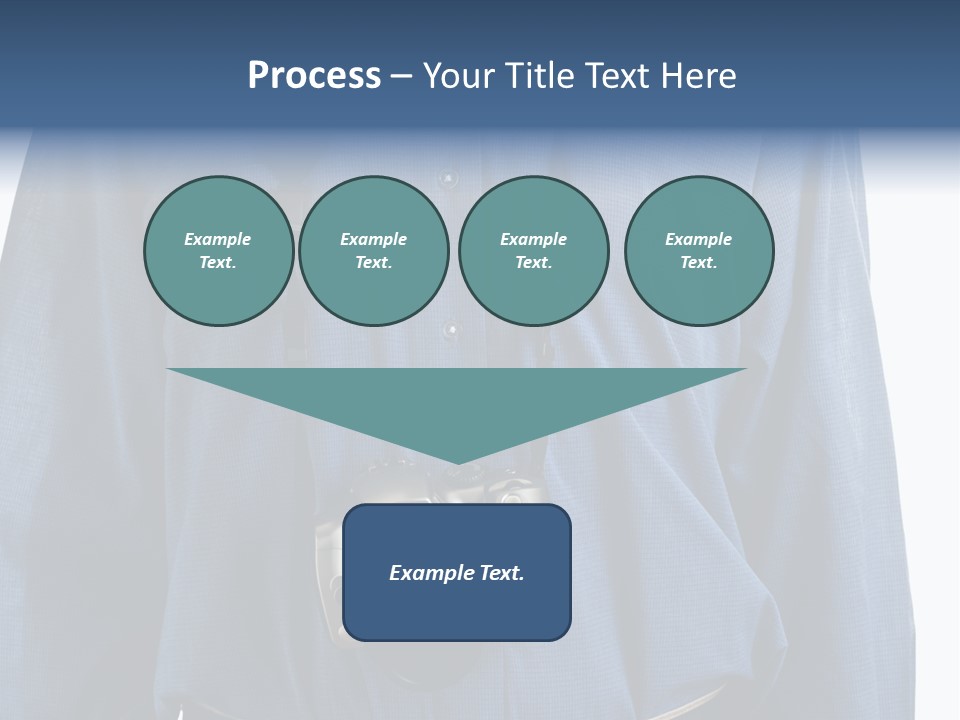 Process – Your Title Text Here

Example Text.

Example Text.

Example Text.

Example Text.

Example Text.